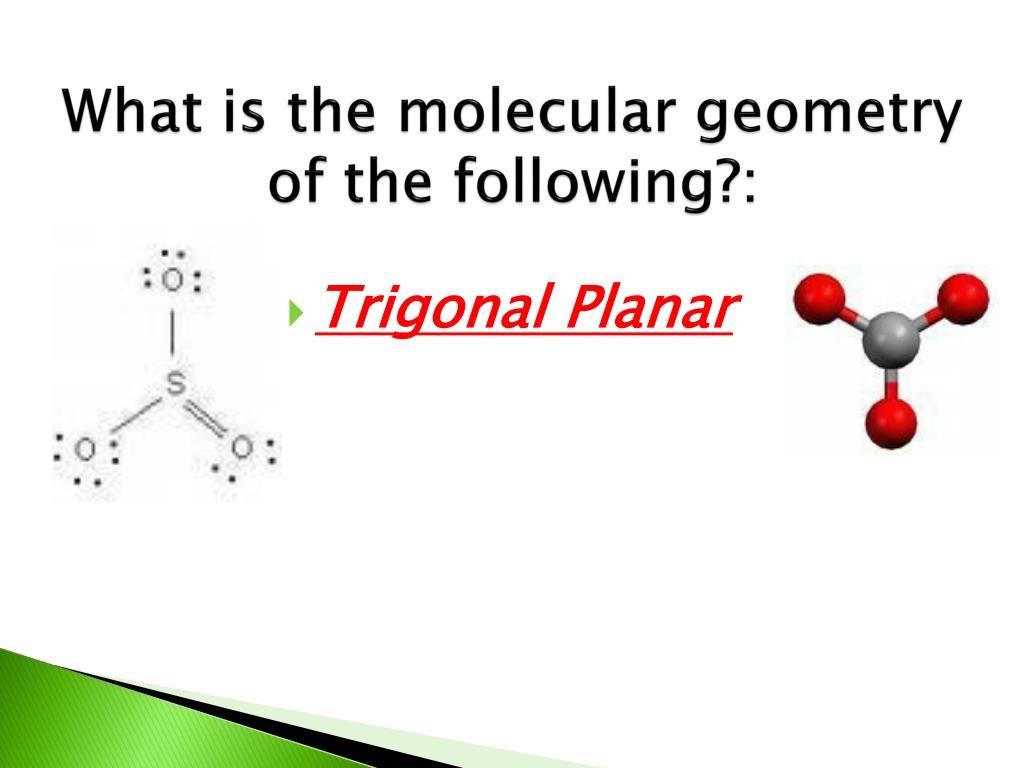 What is the molecular geometry of the following?:

O

S

O O

Trigonal Planar